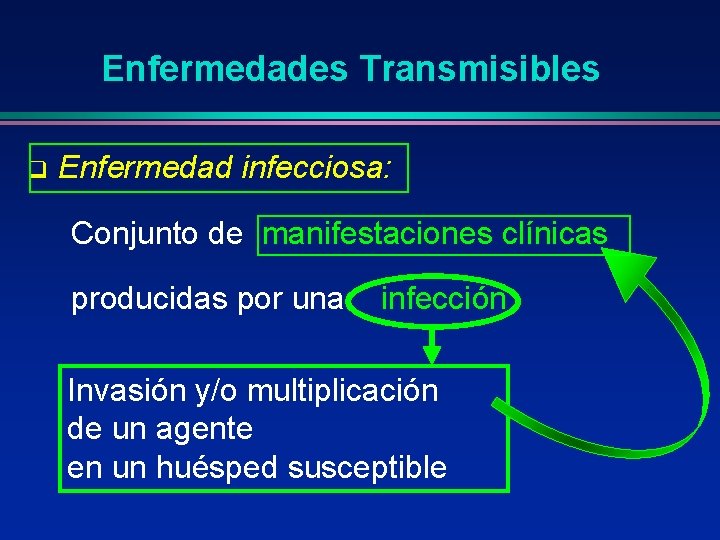 Enfermedades Transmisibles

❑ Enfermedad infecciosa:

Conjunto de manifestaciones clínicas producidas por una infección

Invasión y/o multiplicación
de un agente
en un huésped susceptible